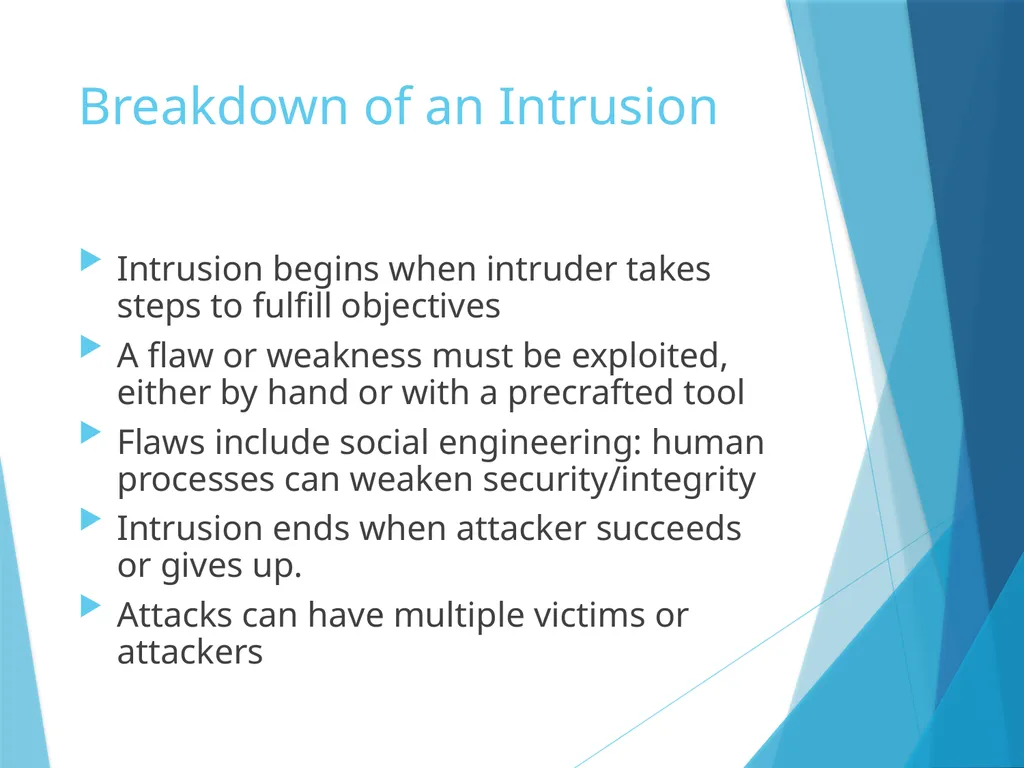 Breakdown of an Intrusion

Intrusion begins when intruder takes steps to fulfill objectives

A flaw or weakness must be exploited, either by hand or with a precrafted tool

Flaws include social engineering: human processes can weaken security/integrity

Intrusion ends when attacker succeeds or gives up.

Attacks can have multiple victims or attackers